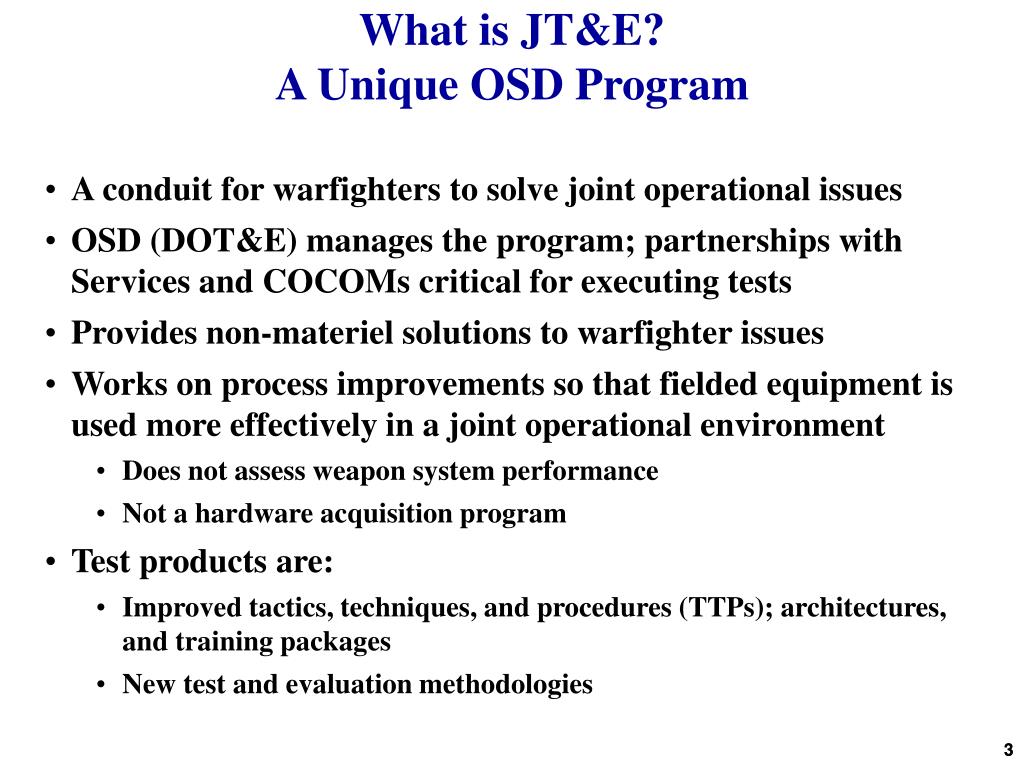 What is JT&E?
A Unique OSD Program

• A conduit for warfighters to solve joint operational issues
• OSD (DOT&E) manages the program; partnerships with Services and COCOMs critical for executing tests
• Provides non-materiel solutions to warfighter issues
• Works on process improvements so that fielded equipment is used more effectively in a joint operational environment
  • Does not assess weapon system performance
  • Not a hardware acquisition program
• Test products are:
  • Improved tactics, techniques, and procedures (TTPs); architectures, and training packages
  • New test and evaluation methodologies

3